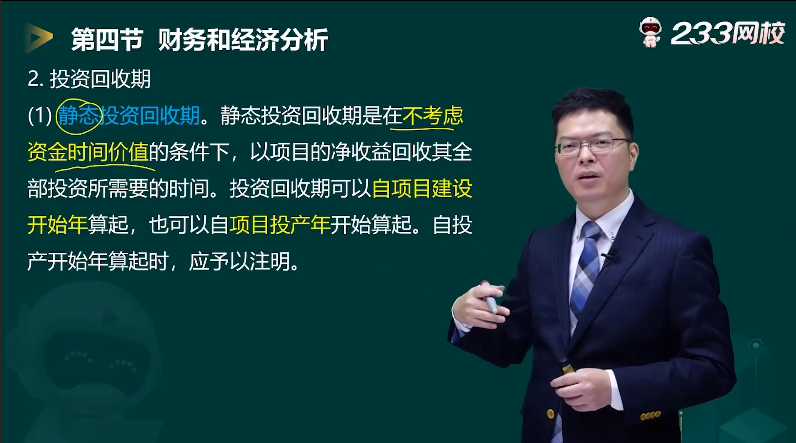 第四节 财务和经济分析

233网校

2. 投资回收期

(1) 静态投资回收期。静态投资回收期是在不考虑资金时间价值的条件下，以项目的净收益回收其全部投资所需要的时间。投资回收期可以自项目建设开始年算起，也可以自项目投产年开始算起。自投产开始年算起时，应予以注明。